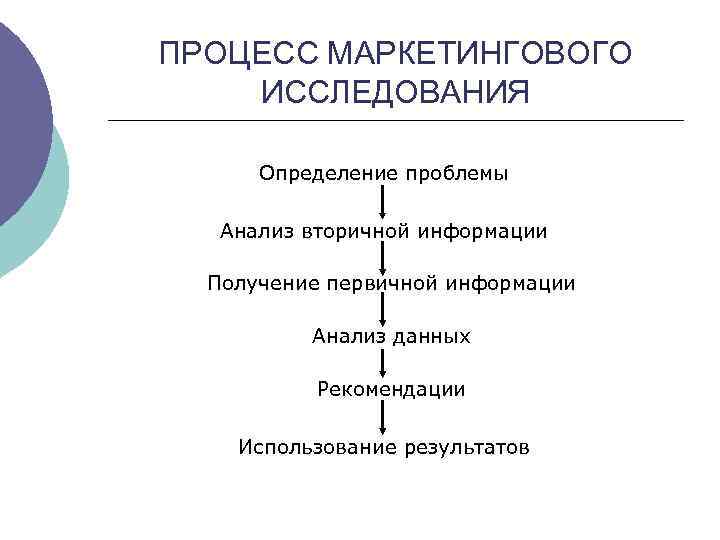 ПРОЦЕСС МАРКЕТИНГОВОГО ИССЛЕДОВАНИЯ

Определение проблемы

Анализ вторичной информации

Получение первичной информации

Анализ данных

Рекомендации

Использование результатов